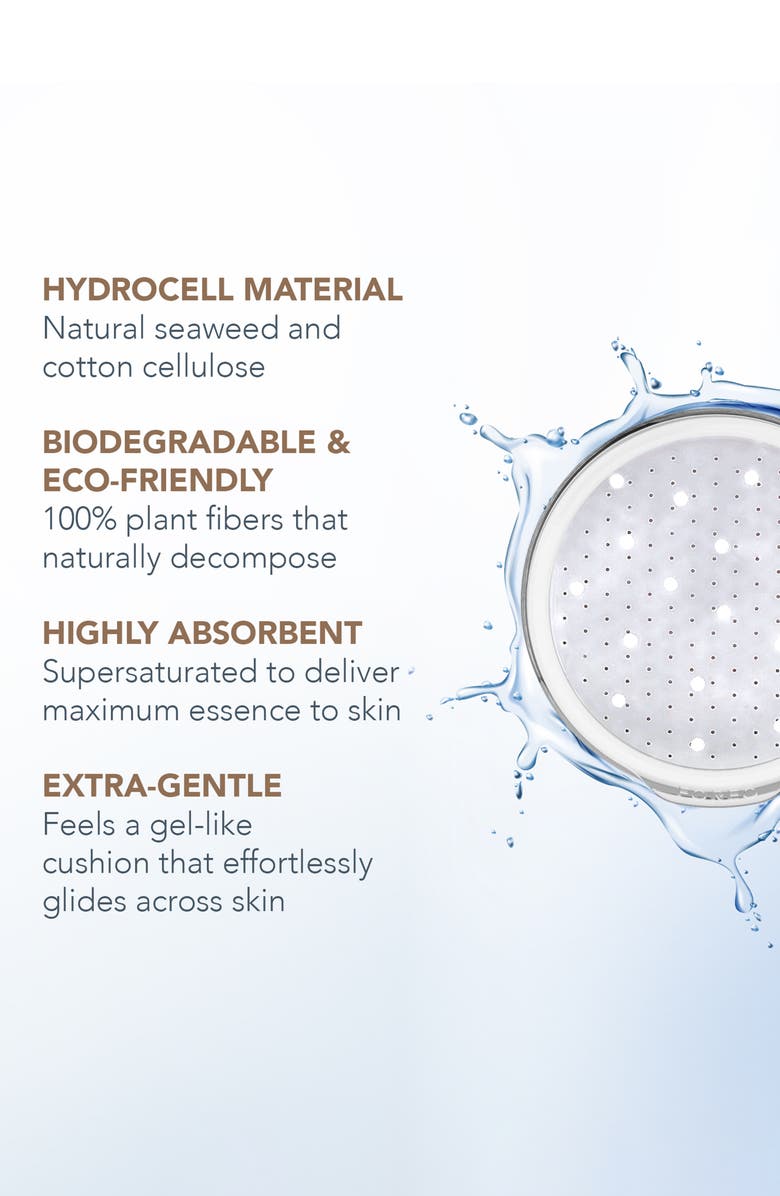 HYDROCELL MATERIAL
Natural seaweed and cotton cellulose

BIODEGRADABLE & ECO-FRIENDLY
100% plant fibers that naturally decompose

HIGHLY ABSORBENT
Supersaturated to deliver maximum essence to skin

EXTRA-GENTLE
Feels a gel-like cushion that effortlessly glides across skin